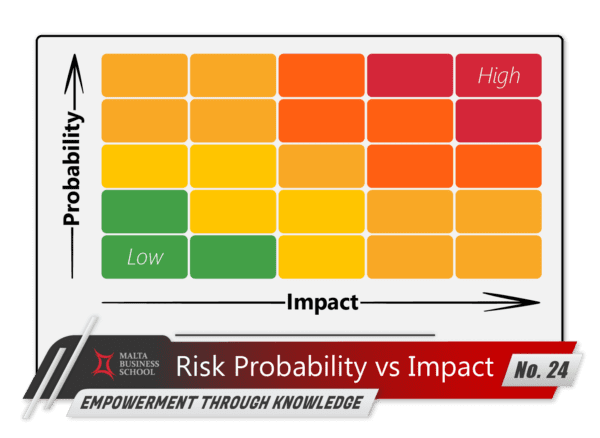 Probability

High

Low

Impact

MALTA BUSINESS SCHOOL

Risk Probability vs Impact

No. 24

EMPOWERMENT THROUGH KNOWLEDGE